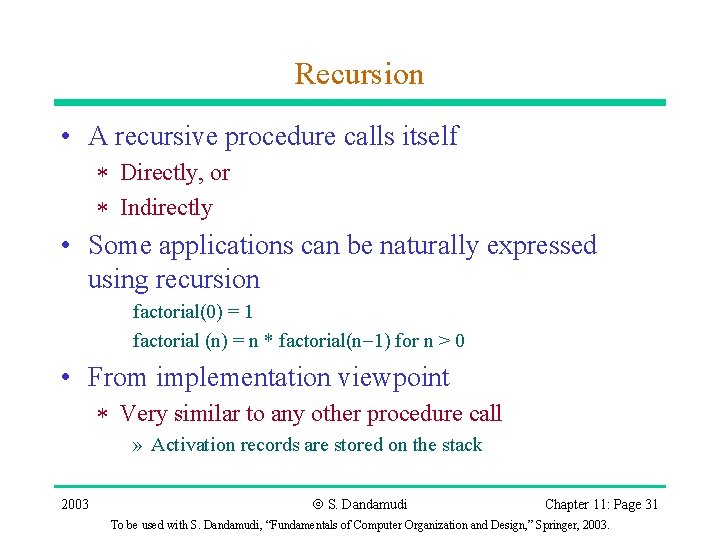 Recursion

• A recursive procedure calls itself
  ∗ Directly, or
  ∗ Indirectly
• Some applications can be naturally expressed using recursion
  factorial(0) = 1
  factorial (n) = n * factorial(n−1) for n > 0
• From implementation viewpoint
  ∗ Very similar to any other procedure call
    » Activation records are stored on the stack

2003 © S. Dandamudi Chapter 11: Page 31
To be used with S. Dandamudi, "Fundamentals of Computer Organization and Design," Springer, 2003.